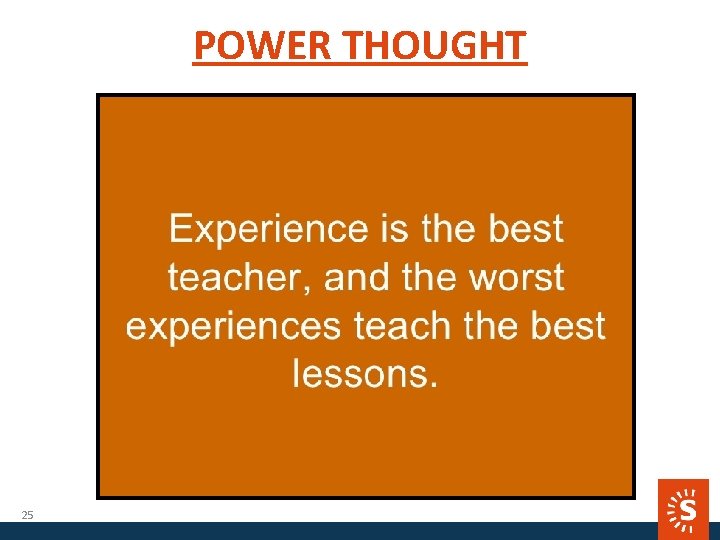 POWER THOUGHT

Experience is the best teacher, and the worst experiences teach the best lessons.

25

S